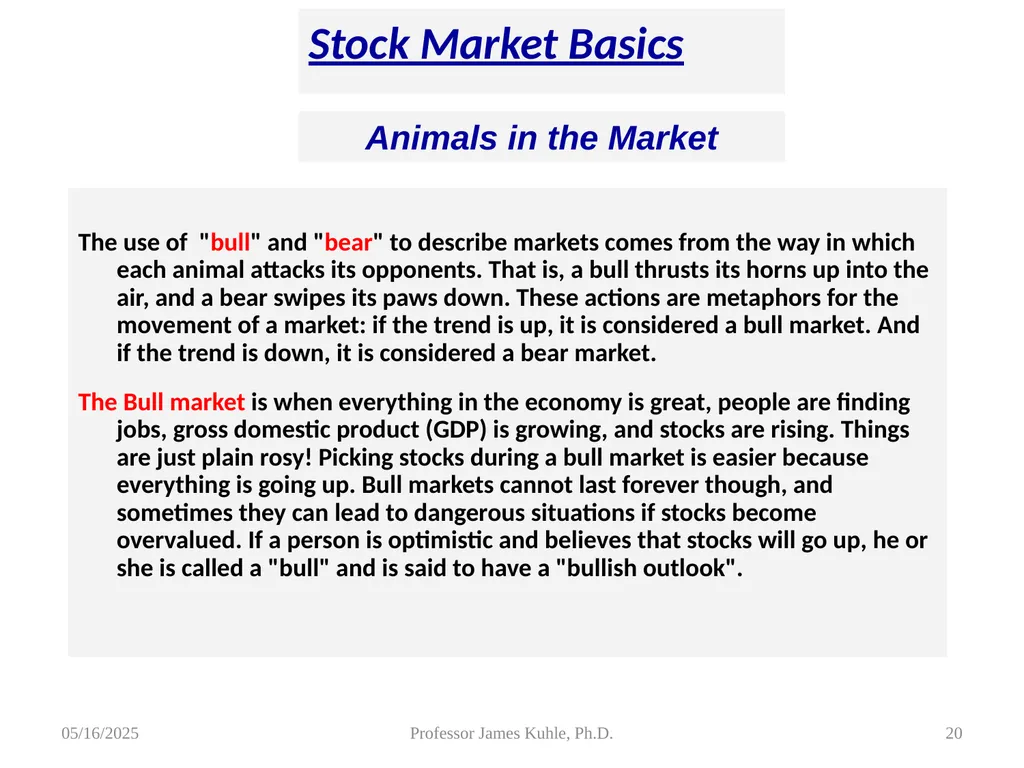 Stock Market Basics

Animals in the Market

The use of "bull" and "bear" to describe markets comes from the way in which each animal attacks its opponents. That is, a bull thrusts its horns up into the air, and a bear swipes its paws down. These actions are metaphors for the movement of a market: if the trend is up, it is considered a bull market. And if the trend is down, it is considered a bear market.

The Bull market is when everything in the economy is great, people are finding jobs, gross domestic product (GDP) is growing, and stocks are rising. Things are just plain rosy! Picking stocks during a bull market is easier because everything is going up. Bull markets cannot last forever though, and sometimes they can lead to dangerous situations if stocks become overvalued. If a person is optimistic and believes that stocks will go up, he or she is called a "bull" and is said to have a "bullish outlook".

05/16/2025

Professor James Kuhle, Ph.D.

20